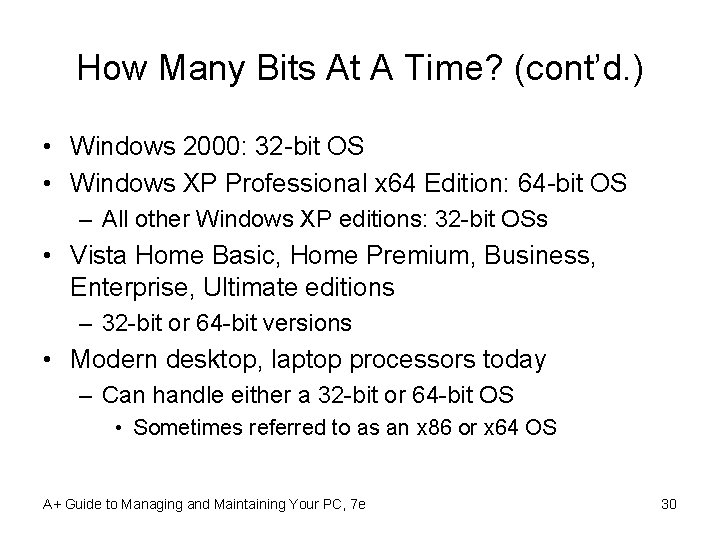 How Many Bits At A Time? (cont'd.)

• Windows 2000: 32-bit OS
• Windows XP Professional x64 Edition: 64-bit OS
– All other Windows XP editions: 32-bit OSs
• Vista Home Basic, Home Premium, Business, Enterprise, Ultimate editions
– 32-bit or 64-bit versions
• Modern desktop, laptop processors today
– Can handle either a 32-bit or 64-bit OS
• Sometimes referred to as an x86 or x64 OS

A+ Guide to Managing and Maintaining Your PC, 7e

30